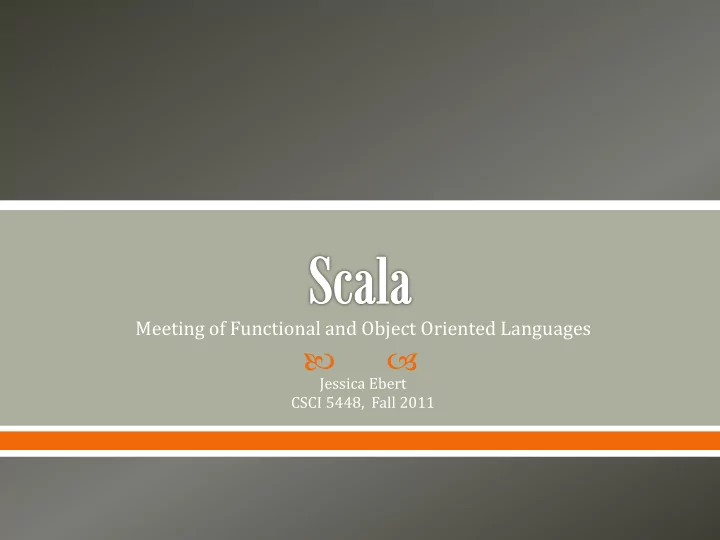 Scala

Meeting of Functional and Object Oriented Languages

Jessica Ebert
CSCI 5448, Fall 2011